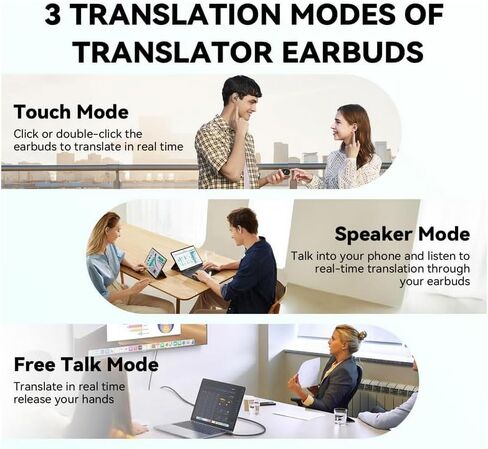 3 TRANSLATION MODES OF TRANSLATOR EARBUDS

Touch Mode
Click or double-click the earbuds to translate in real time

Speaker Mode
Talk into your phone and listen to real-time translation through your earbuds

Free Talk Mode
Translate in real time release your hands